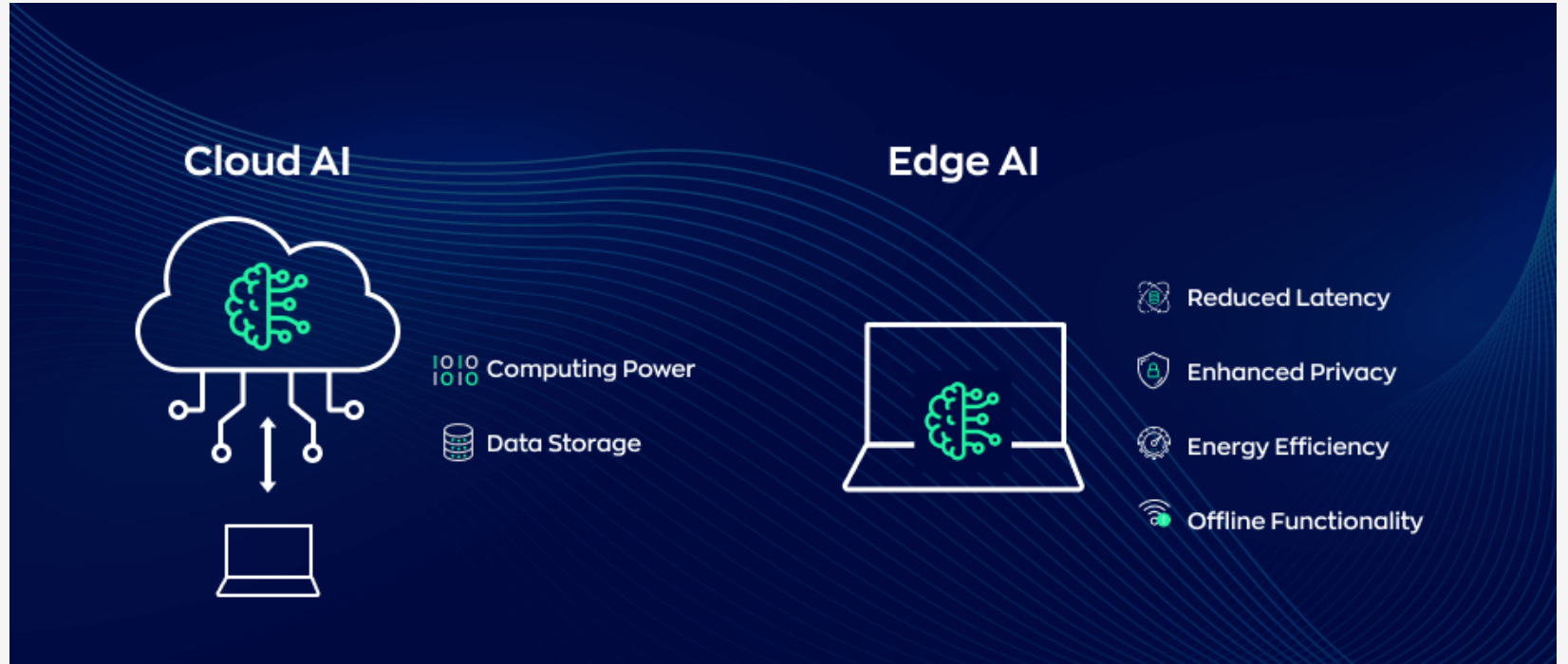 Cloud AI

Computing Power

Data Storage

Edge AI

Reduced Latency

Enhanced Privacy

Energy Efficiency

Offline Functionality